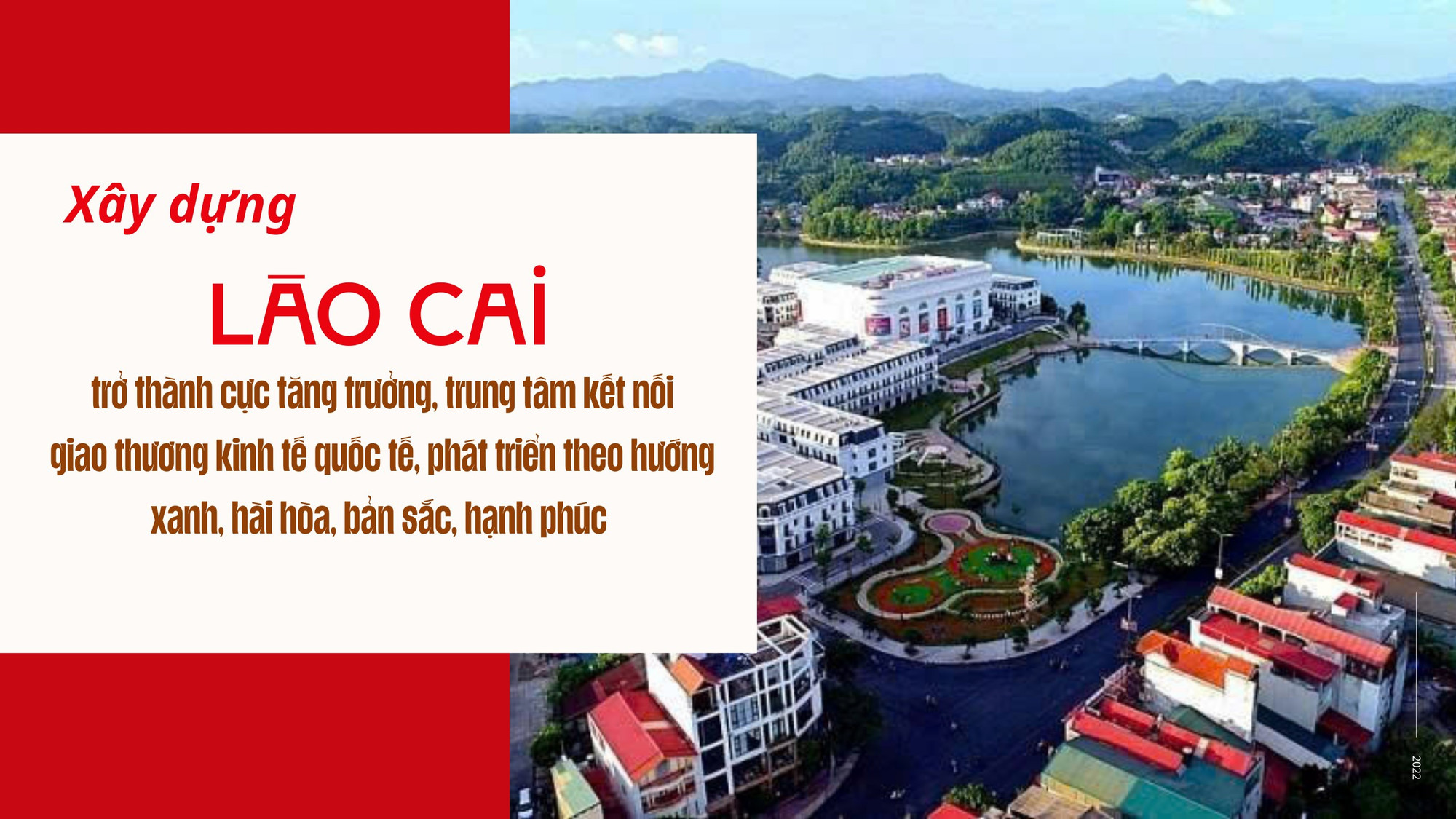 Xây dựng

LÀO CAI

trở thành cực tăng trưởng, trung tâm kết nối giao thương kinh tế quốc tế, phát triển theo hướng xanh, hài hòa, bản sắc, hạnh phúc

2022